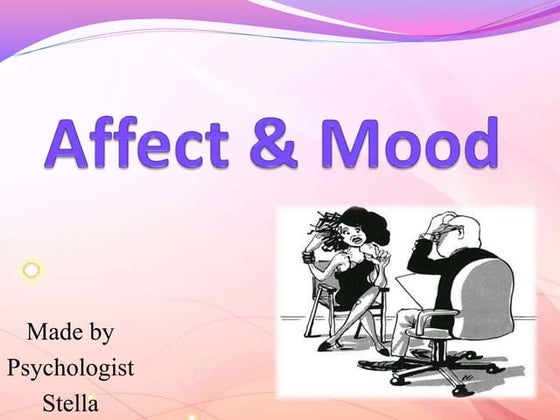 Affect & Mood

Made by
Psychologist
Stella